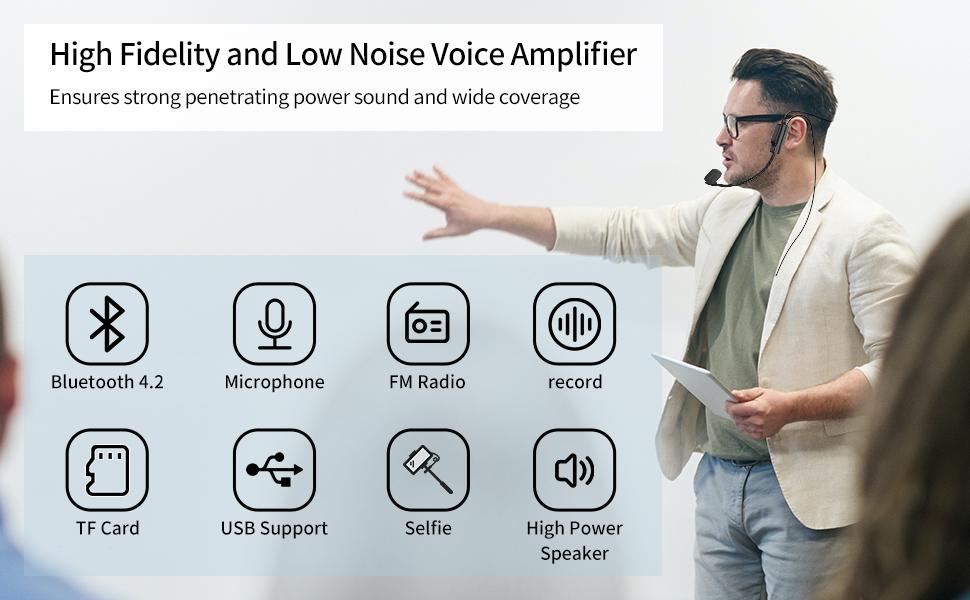 High Fidelity and Low Noise Voice Amplifier
Ensures strong penetrating power sound and wide coverage

Bluetooth 4.2
Microphone
FM Radio
record

TF Card
USB Support
Selfie
High Power Speaker